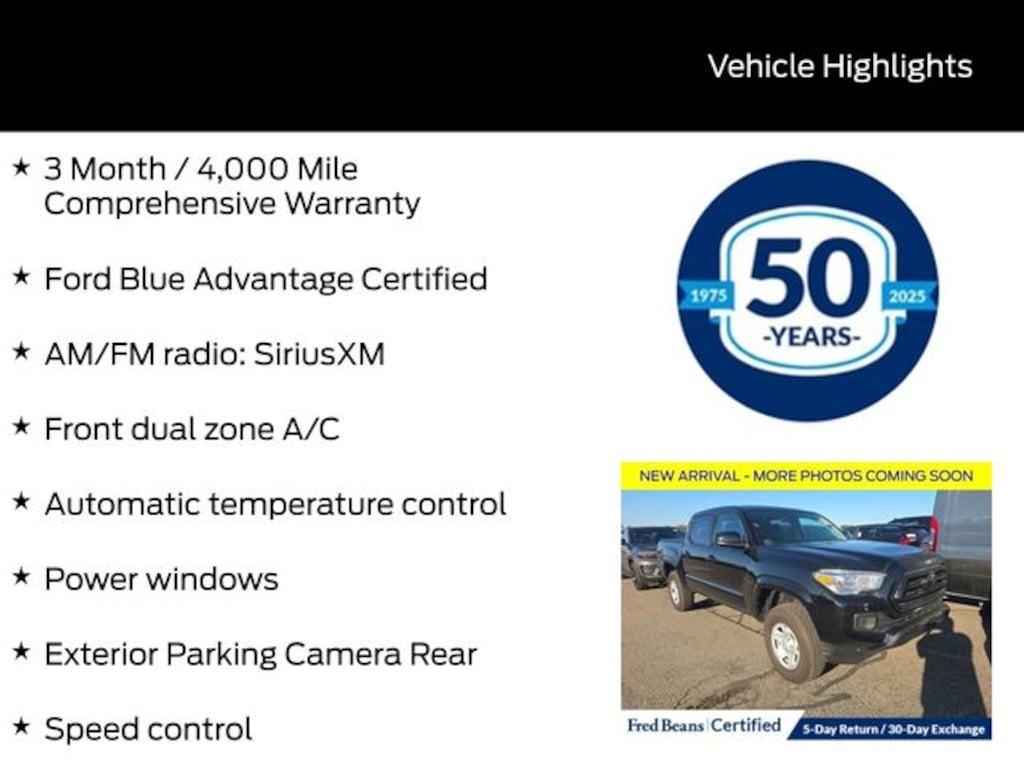 Vehicle Highlights

★ 3 Month / 4,000 Mile Comprehensive Warranty

★ Ford Blue Advantage Certified

★ AM/FM radio: SiriusXM

★ Front dual zone A/C

★ Automatic temperature control

★ Power windows

★ Exterior Parking Camera Rear

★ Speed control

1975 50 -YEARS- 2025

NEW ARRIVAL - MORE PHOTOS COMING SOON

Fred Beans | Certified 5-Day Return / 30-Day Exchange